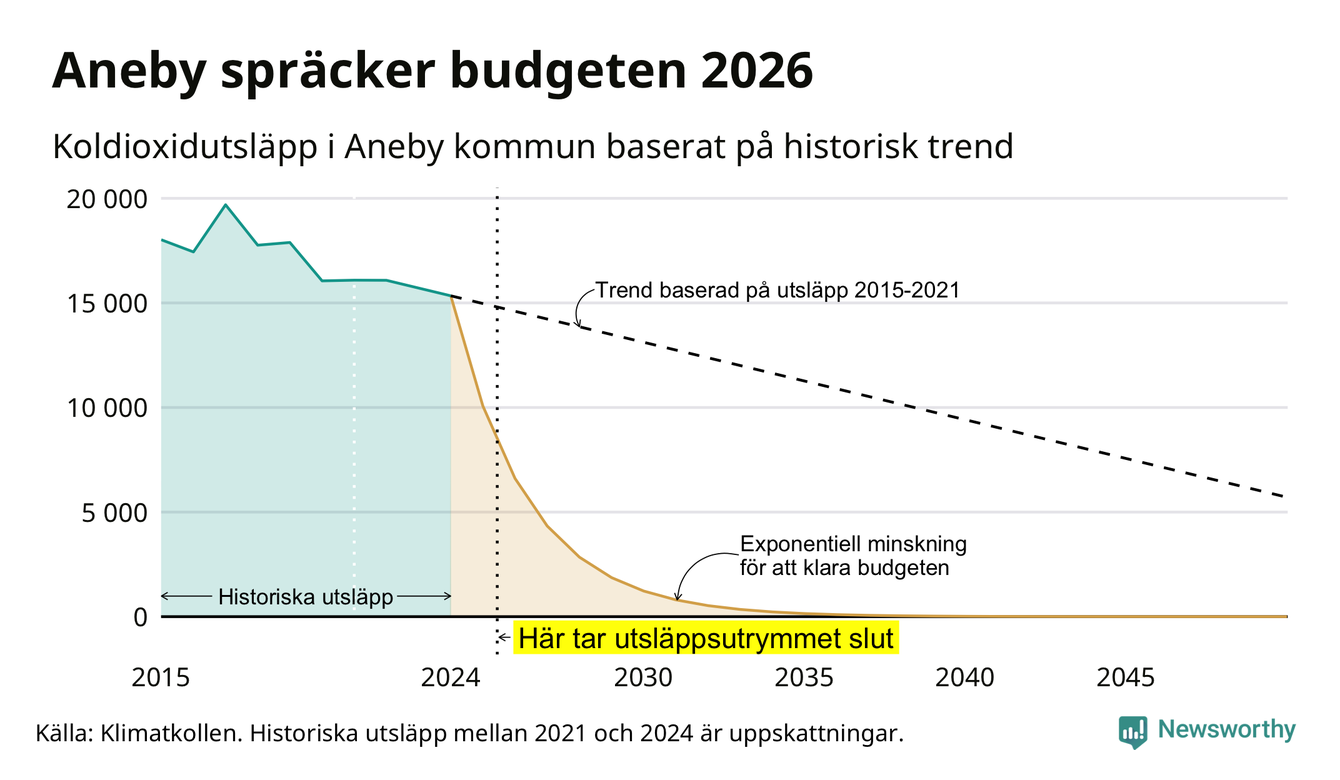 Aneby spräcker budgeten 2026

Koldioxidutsläpp i Aneby kommun baserat på historisk trend

20 000
15 000
10 000
5 000
0

Trend baserad på utsläpp 2015-2021

Exponentiell minskning för att klara budgeten

Historiska utsläpp

Här tar utsläppsutrymmet slut

2015
2024
2030
2035
2040
2045

Källa: Klimatkollen. Historiska utsläpp mellan 2021 och 2024 är uppskattningar.

Newsworthy